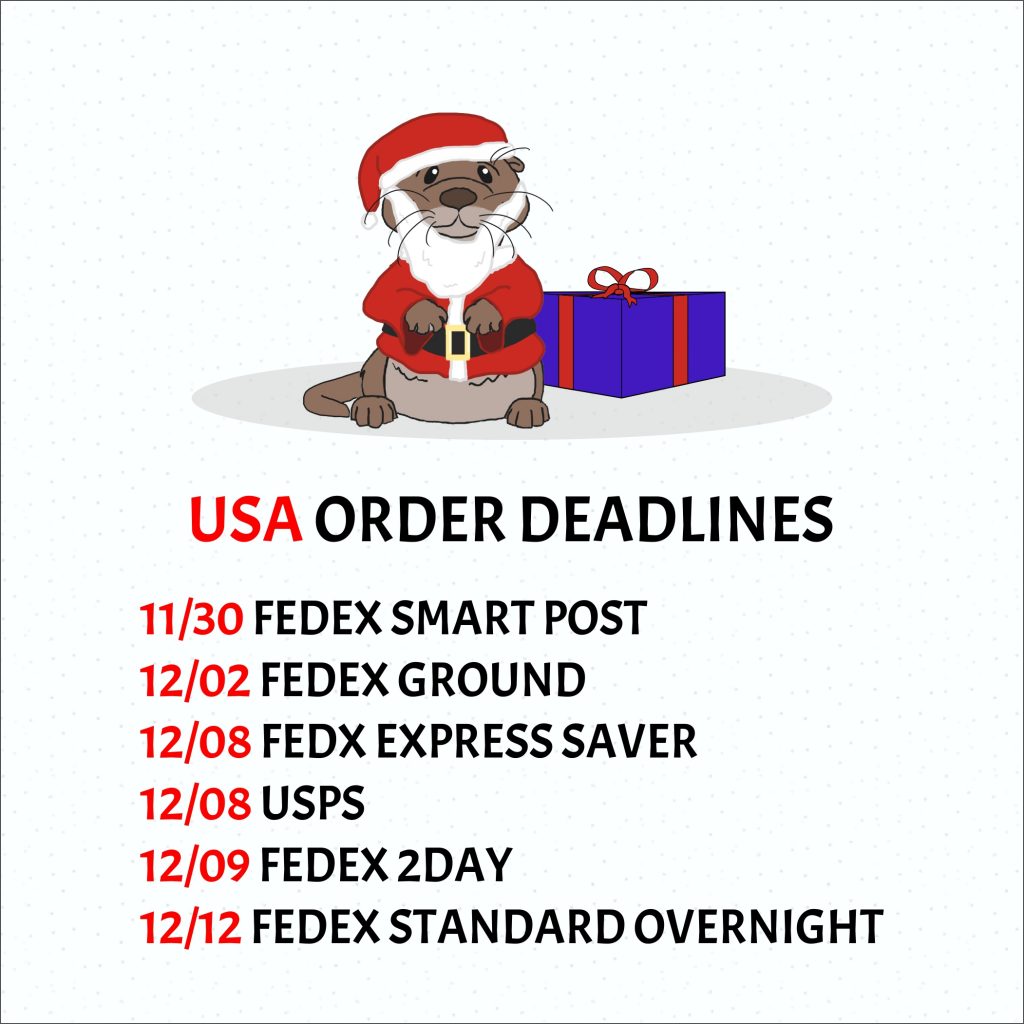 USA ORDER DEADLINES

11/30 FEDEX SMART POST
12/02 FEDEX GROUND
12/08 FEDX EXPRESS SAVER
12/08 USPS
12/09 FEDEX 2DAY
12/12 FEDEX STANDARD OVERNIGHT